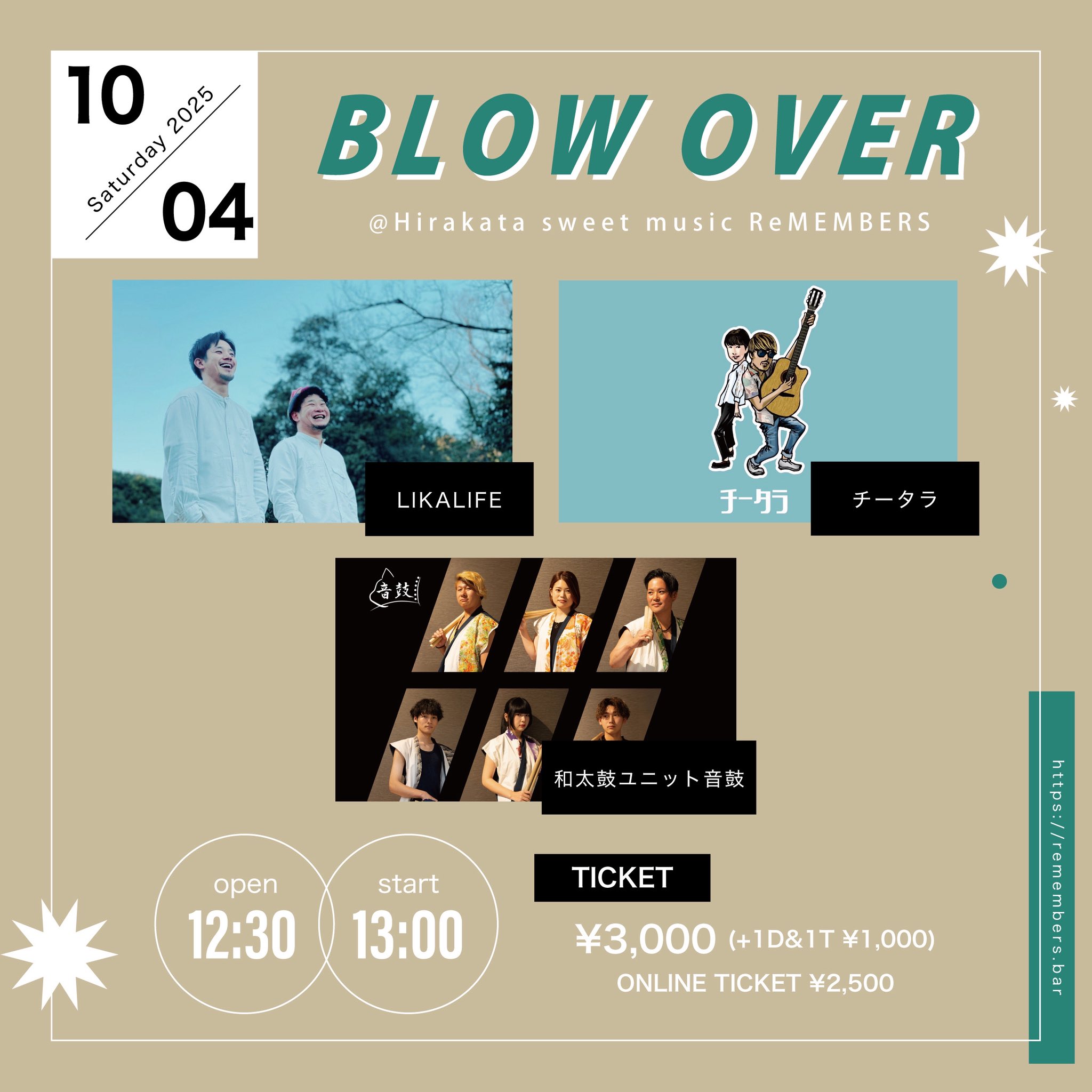 10
Saturday 2025
04

BLOW OVER

@Hirakata sweet music ReMEMBERS

LIKALIFE

チータラ

チータラ

音鼓

和太鼓ユニット音鼓

open
12:30

start
13:00

TICKET

¥3,000 (+1D&1T ¥1,000)
ONLINE TICKET ¥2,500

https://remembers.bar